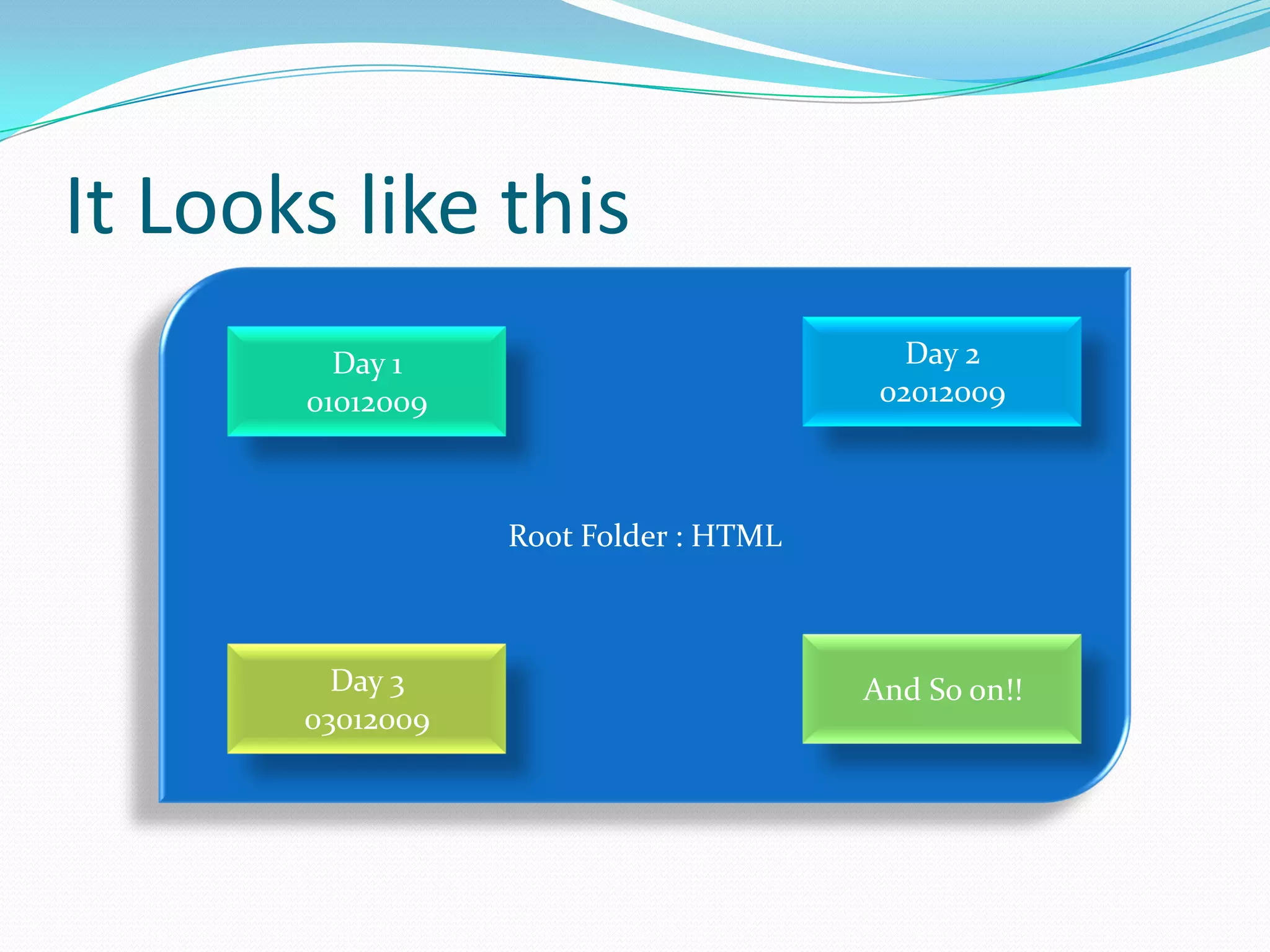 It Looks like this

Day 1
01012009

Day 2
02012009

Root Folder : HTML

Day 3
03012009

And So on!!